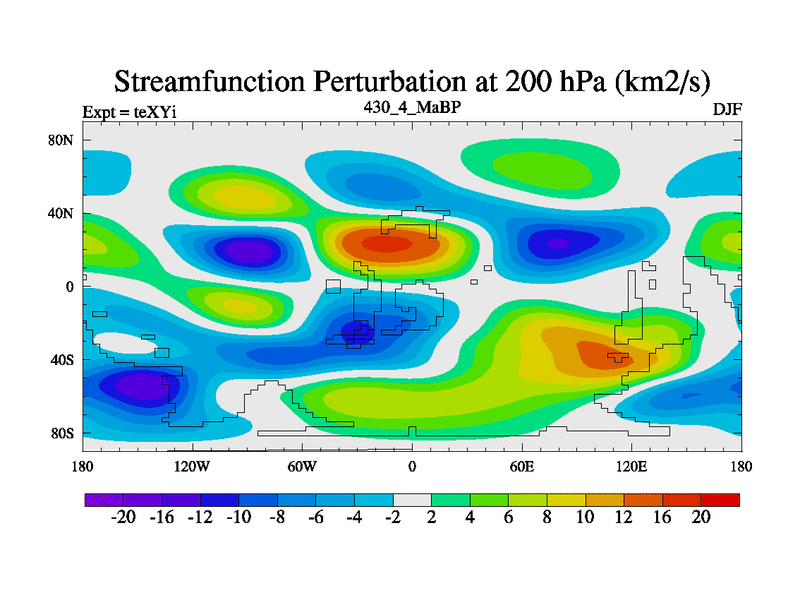 Streamfunction Perturbation at 200 hPa (km2/s)

Expt = teXYi

430_4_MaBP

DJF

80N
40N
0
40S
80S

180
120W
60W
0
60E
120E
180

-20 -16 -12 -10 -8 -6 -4 -2 2 4 6 8 10 12 16 20